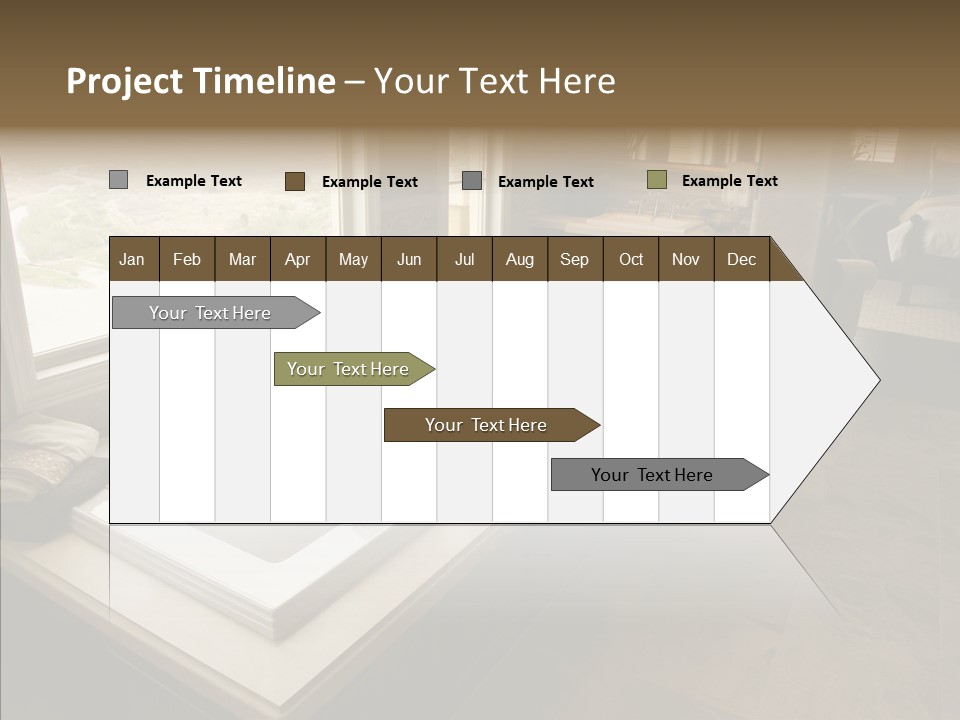 Project Timeline – Your Text Here

Example Text
Example Text
Example Text
Example Text

| Jan | Feb | Mar | Apr | May | Jun | Jul | Aug | Sep | Oct | Nov | Dec |
|---|---|---|---|---|---|---|---|---|---|---|---|

Your Text Here
Your Text Here
Your Text Here
Your Text Here